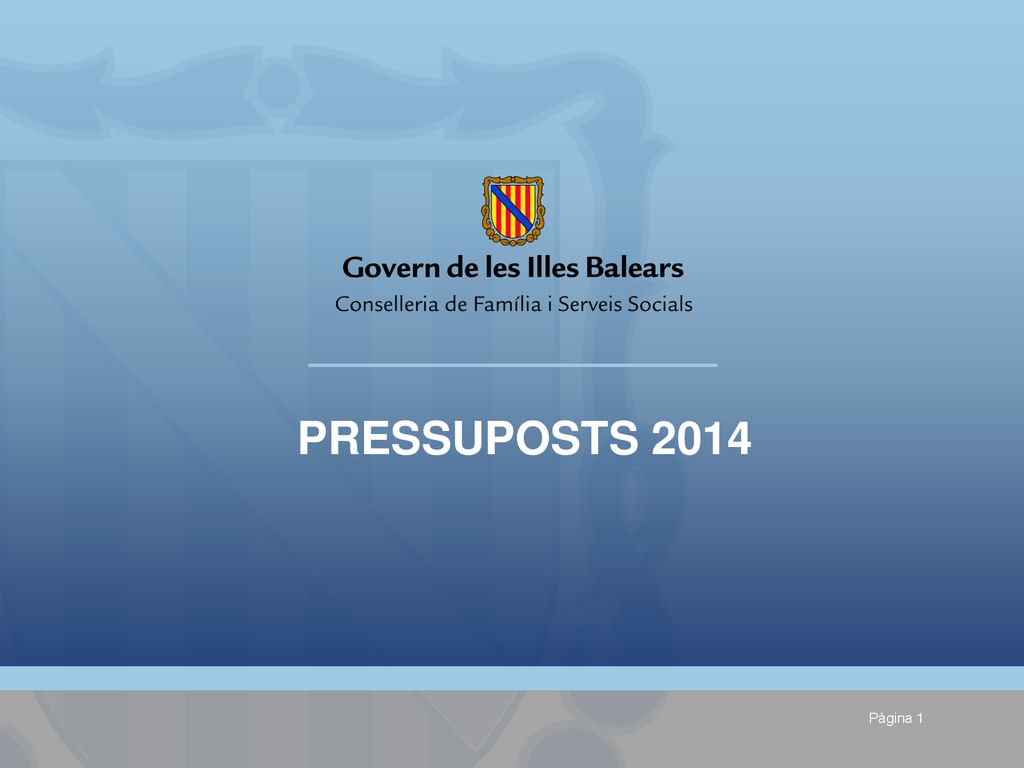 Govern de les Illes Balears
Conselleria de Família i Serveis Socials

PRESSUPOSTS 2014

Pàgina 1